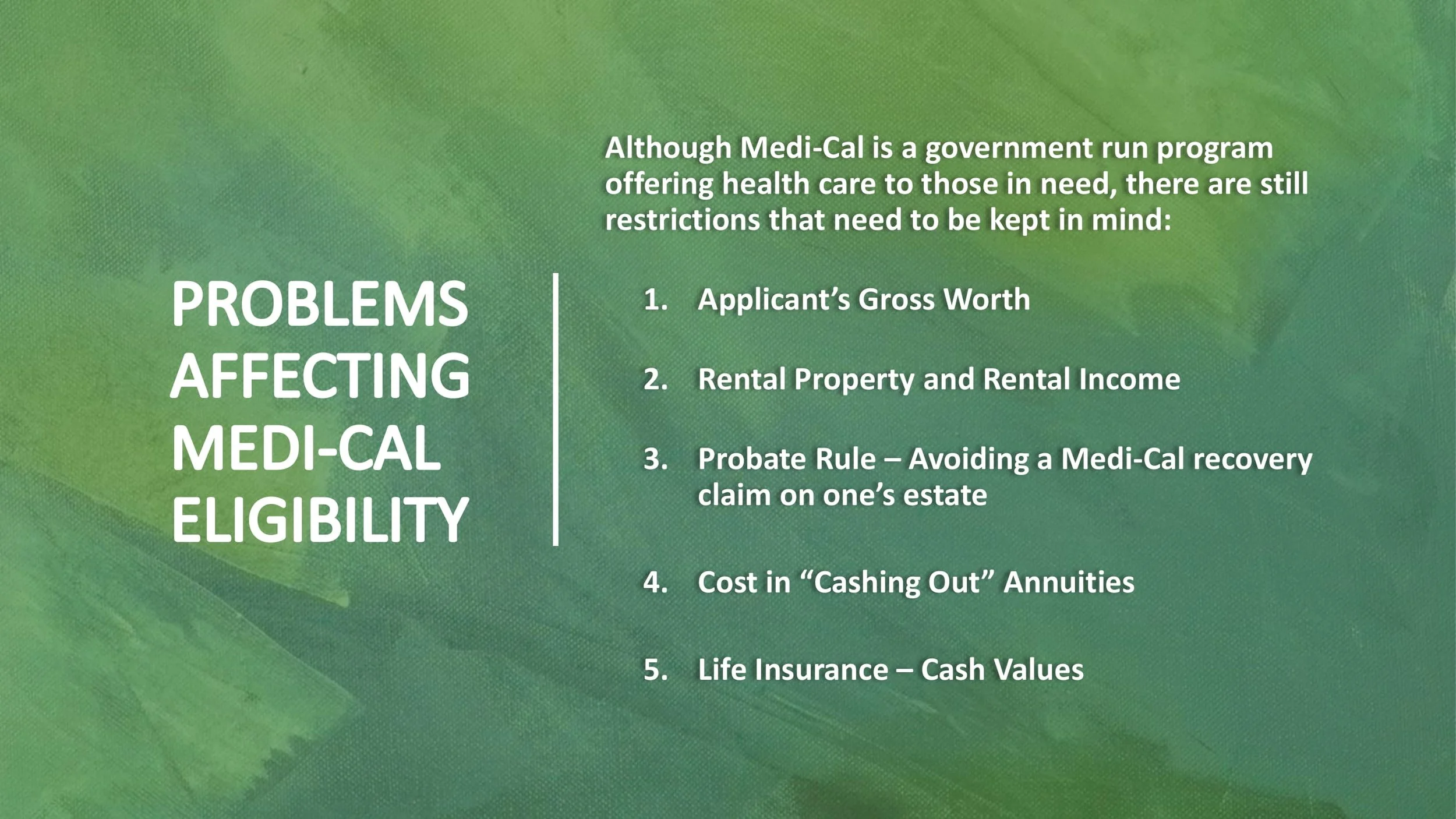 PROBLEMS AFFECTING MEDI-CAL ELIGIBILITY

Although Medi-Cal is a government run program offering health care to those in need, there are still restrictions that need to be kept in mind:

1. Applicant's Gross Worth

2. Rental Property and Rental Income

3. Probate Rule – Avoiding a Medi-Cal recovery claim on one's estate

4. Cost in "Cashing Out" Annuities

5. Life Insurance – Cash Values